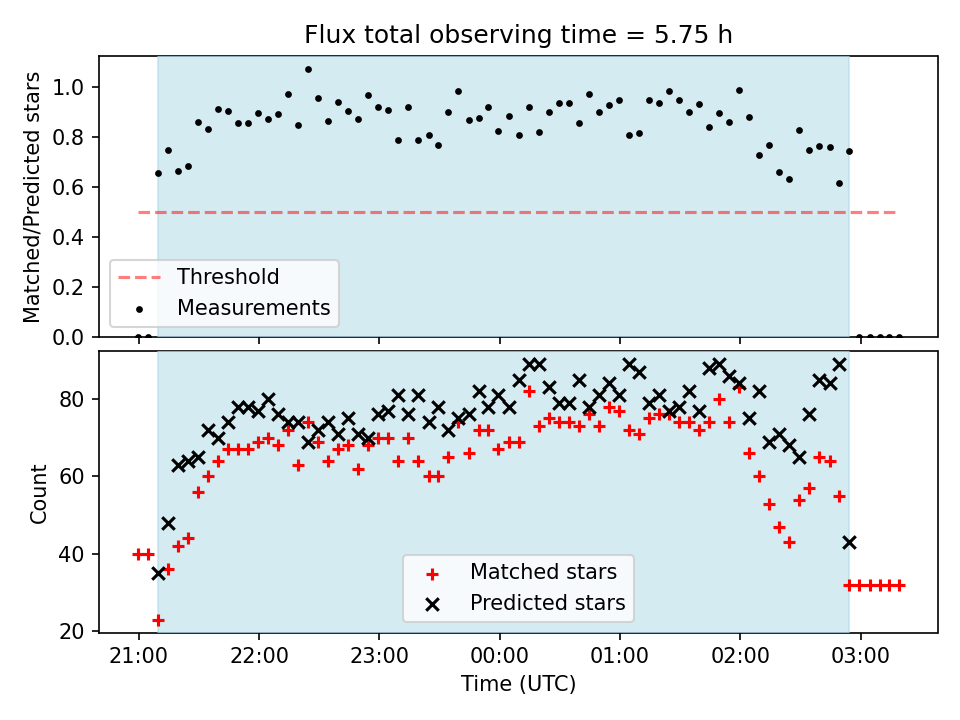 Flux total observing time = 5.75 h

Matched/Predicted stars

1.0
0.8
0.6
0.4
0.2
0.0

Threshold
Measurements

Count

80
60
40
20

Matched stars
Predicted stars

21:00
22:00
23:00
00:00
01:00
02:00
03:00

Time (UTC)